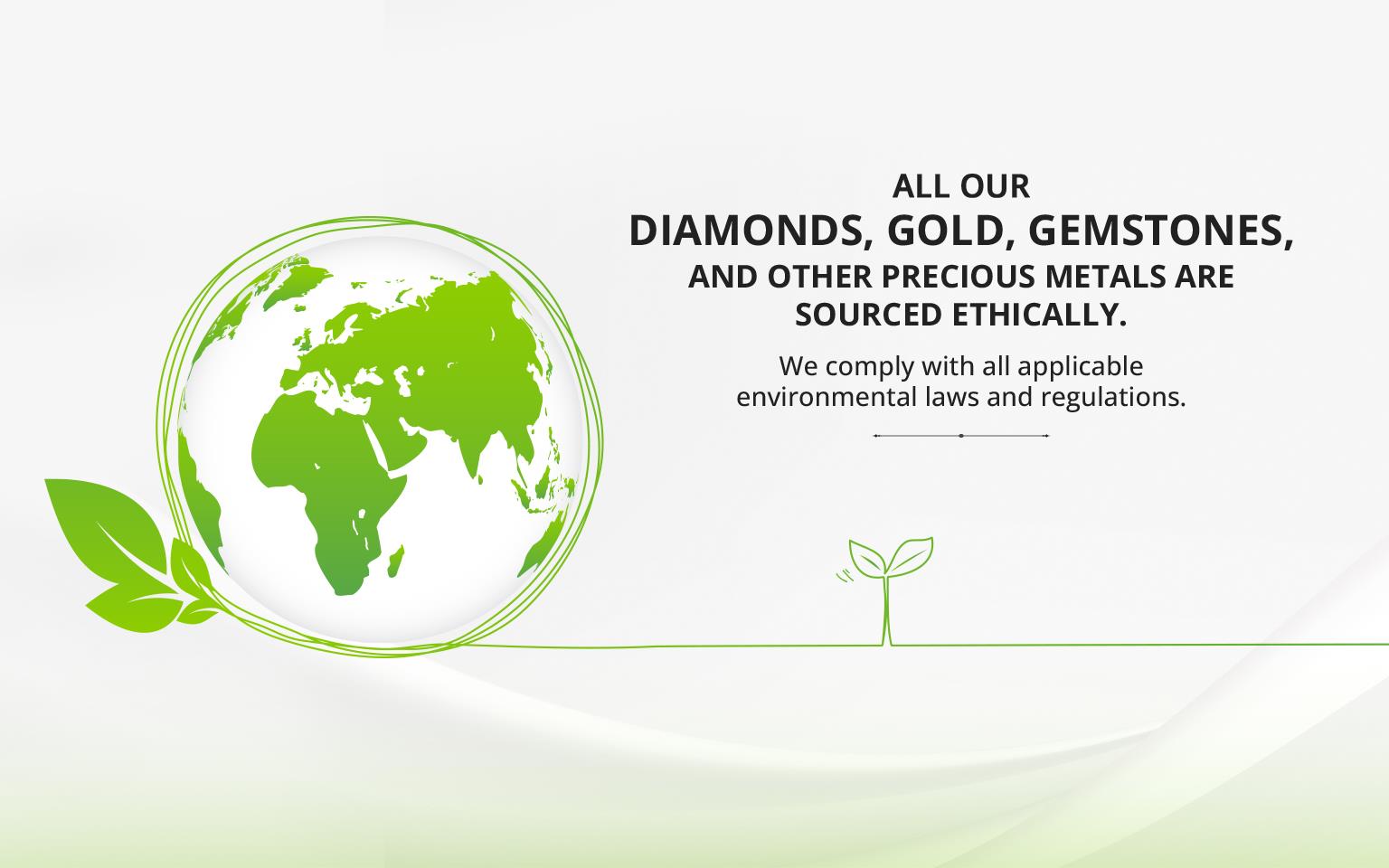 ALL OUR
DIAMONDS, GOLD, GEMSTONES,
AND OTHER PRECIOUS METALS ARE SOURCED ETHICALLY.

We comply with all applicable environmental laws and regulations.